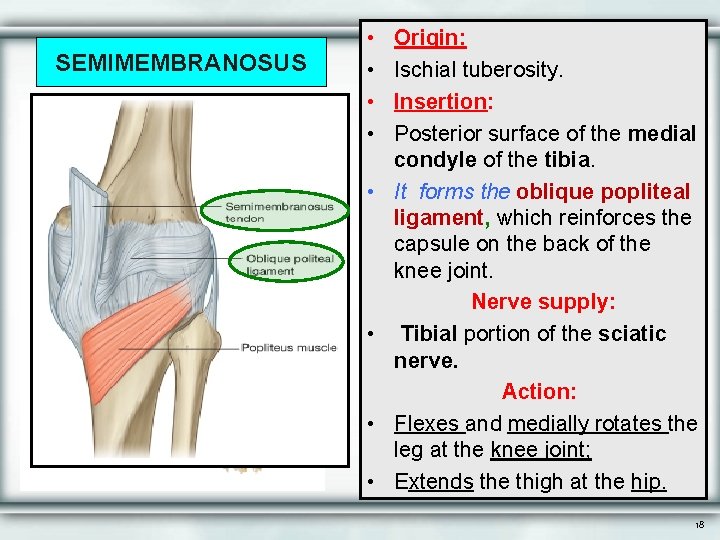 SEMIMEMBRANOSUS

Semimembranosus tendon

Oblique politeal ligament

Popliteus muscle

• Origin:
• Ischial tuberosity.
• Insertion:
• Posterior surface of the medial condyle of the tibia.
• It forms the oblique popliteal ligament, which reinforces the capsule on the back of the knee joint.

Nerve supply:

• Tibial portion of the sciatic nerve.

Action:

• Flexes and medially rotates the leg at the knee joint;
• Extends the thigh at the hip.

18